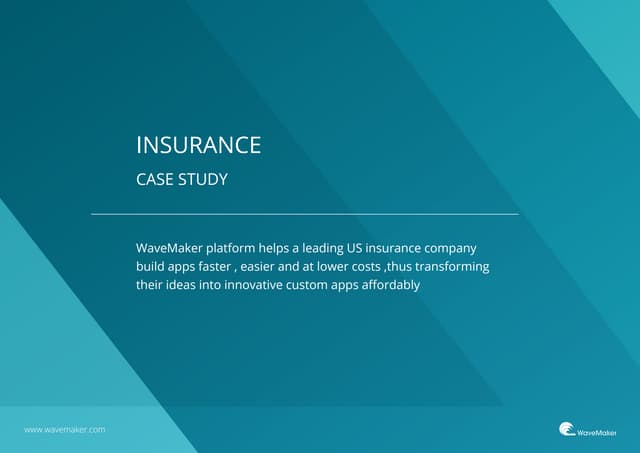 INSURANCE

CASE STUDY

WaveMaker platform helps a leading US insurance company build apps faster , easier and at lower costs ,thus transforming their ideas into innovative custom apps affordably

www.wavemaker.com

WaveMaker